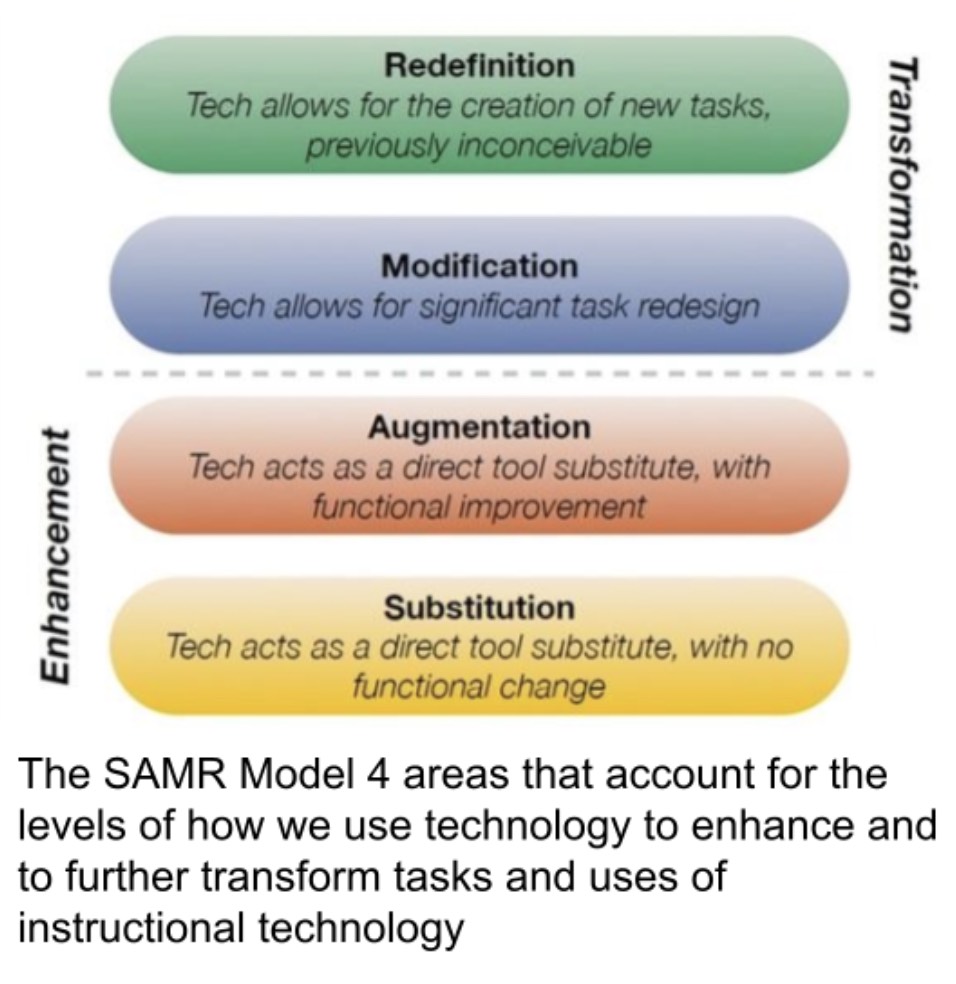 Redefinition
Tech allows for the creation of new tasks, previously inconceivable

Modification
Tech allows for significant task redesign

Transformation

Augmentation
Tech acts as a direct tool substitute, with functional improvement

Substitution
Tech acts as a direct tool substitute, with no functional change

Enhancement

The SAMR Model 4 areas that account for the levels of how we use technology to enhance and to further transform tasks and uses of instructional technology